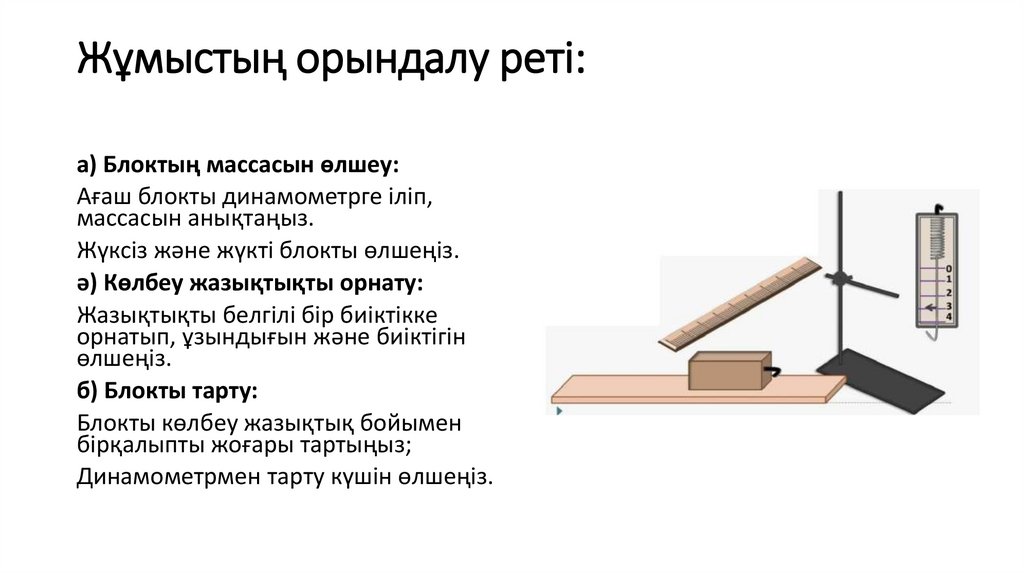 Жұмыстың орындалу реті:

а) Блоктың массасын өлшеу:

Ағаш блокты динамометрге іліп, массасын анықтаңыз.

Жүксіз және жүкті блокты өлшеңіз.

ә) Көлбеу жазықтықты орнату:

Жазықтықты белгілі бір биіктікке орнатып, ұзындығын және биіктігін өлшеңіз.

б) Блокты тарту:

Блокты көлбеу жазықтық бойымен бірқалыпты жоғары тартыңыз;

Динамометрмен тарту күшін өлшеңіз.

0
1
2
3
4